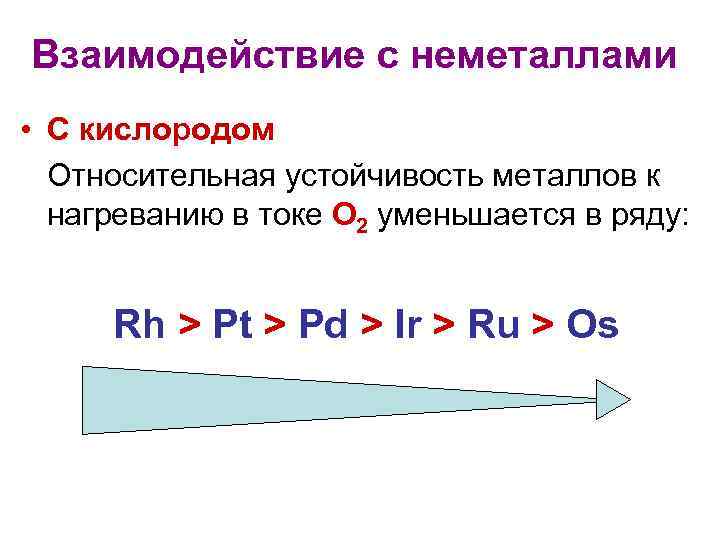 Взаимодействие с неметаллами

• С кислородом

Относительная устойчивость металлов к нагреванию в токе $O_2$ уменьшается в ряду:

Rh > Pt > Pd > Ir > Ru > Os